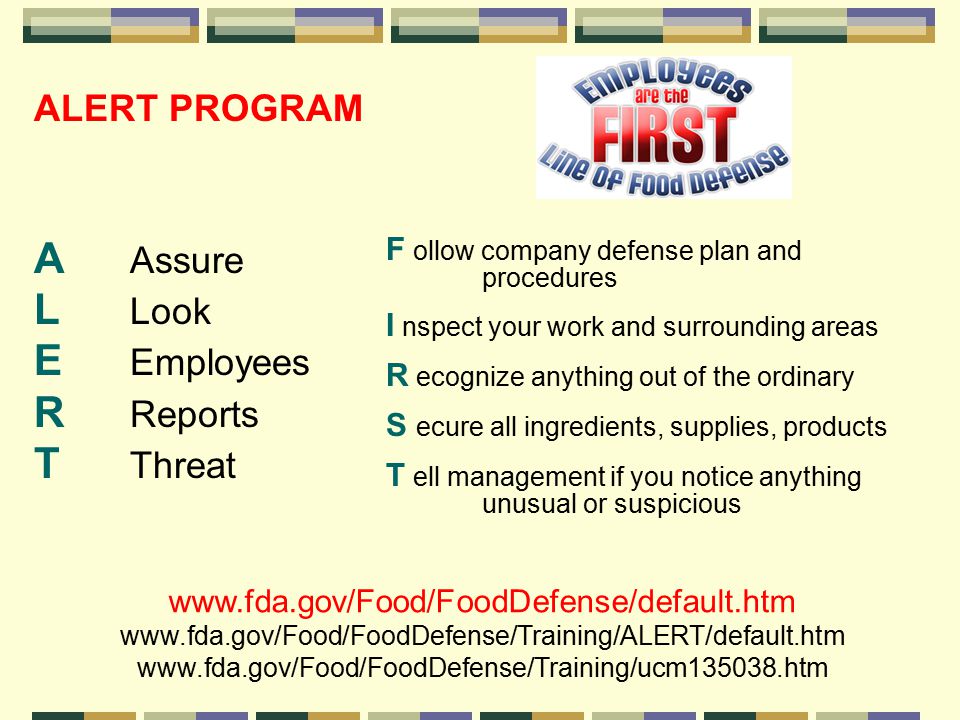 ALERT PROGRAM

EMPLOYEES are the FIRST Line of Food Defense

A Assure
L Look
E Employees
R Reports
T Threat

F ollow company defense plan and procedures

I nspect your work and surrounding areas

R ecognize anything out of the ordinary

S ecure all ingredients, supplies, products

T ell management if you notice anything unusual or suspicious

www.fda.gov/Food/FoodDefense/default.htm
www.fda.gov/Food/FoodDefense/Training/ALERT/default.htm
www.fda.gov/Food/FoodDefense/Training/ucm135038.htm